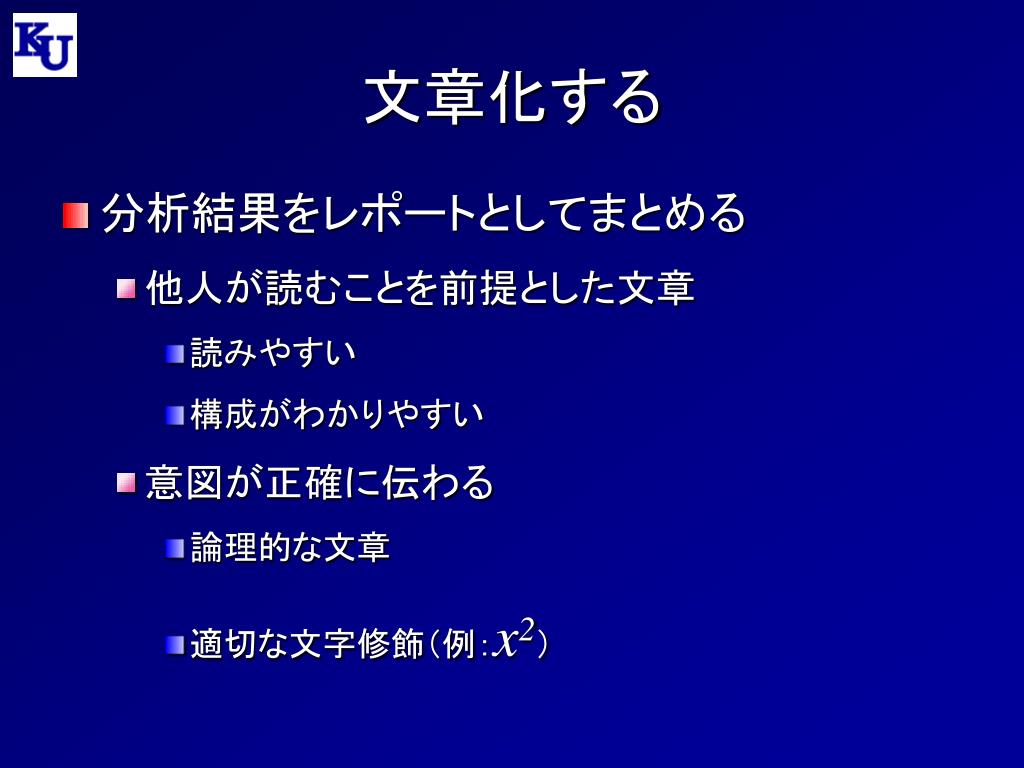 KU

文章化する

分析結果をレポートとしてまとめる

他人が読むことを前提とした文章

読みやすい

構成がわかりやすい

意図が正確に伝わる

論理的な文章

適切な文字修飾（例：$x^2$）